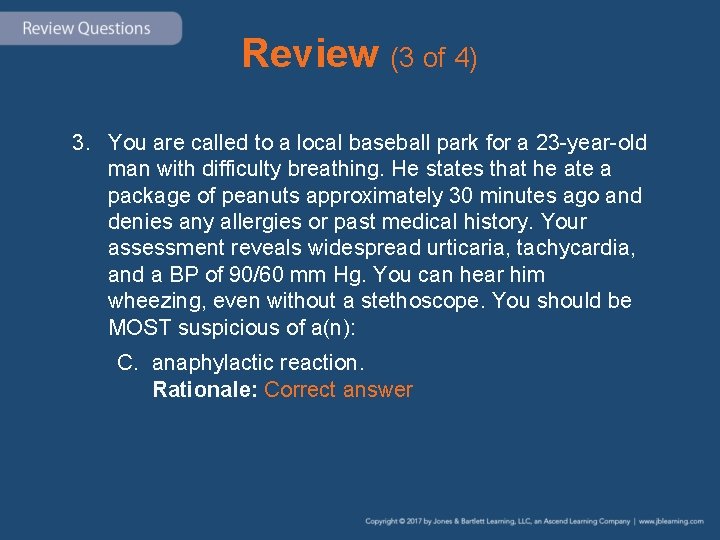 Review Questions

Review (3 of 4)

3. You are called to a local baseball park for a 23-year-old man with difficulty breathing. He states that he ate a package of peanuts approximately 30 minutes ago and denies any allergies or past medical history. Your assessment reveals widespread urticaria, tachycardia, and a BP of 90/60 mm Hg. You can hear him wheezing, even without a stethoscope. You should be MOST suspicious of a(n):

C. anaphylactic reaction.
Rationale: Correct answer

Copyright © 2017 by Jones & Bartlett Learning, LLC, an Ascend Learning Company | www.jblearning.com